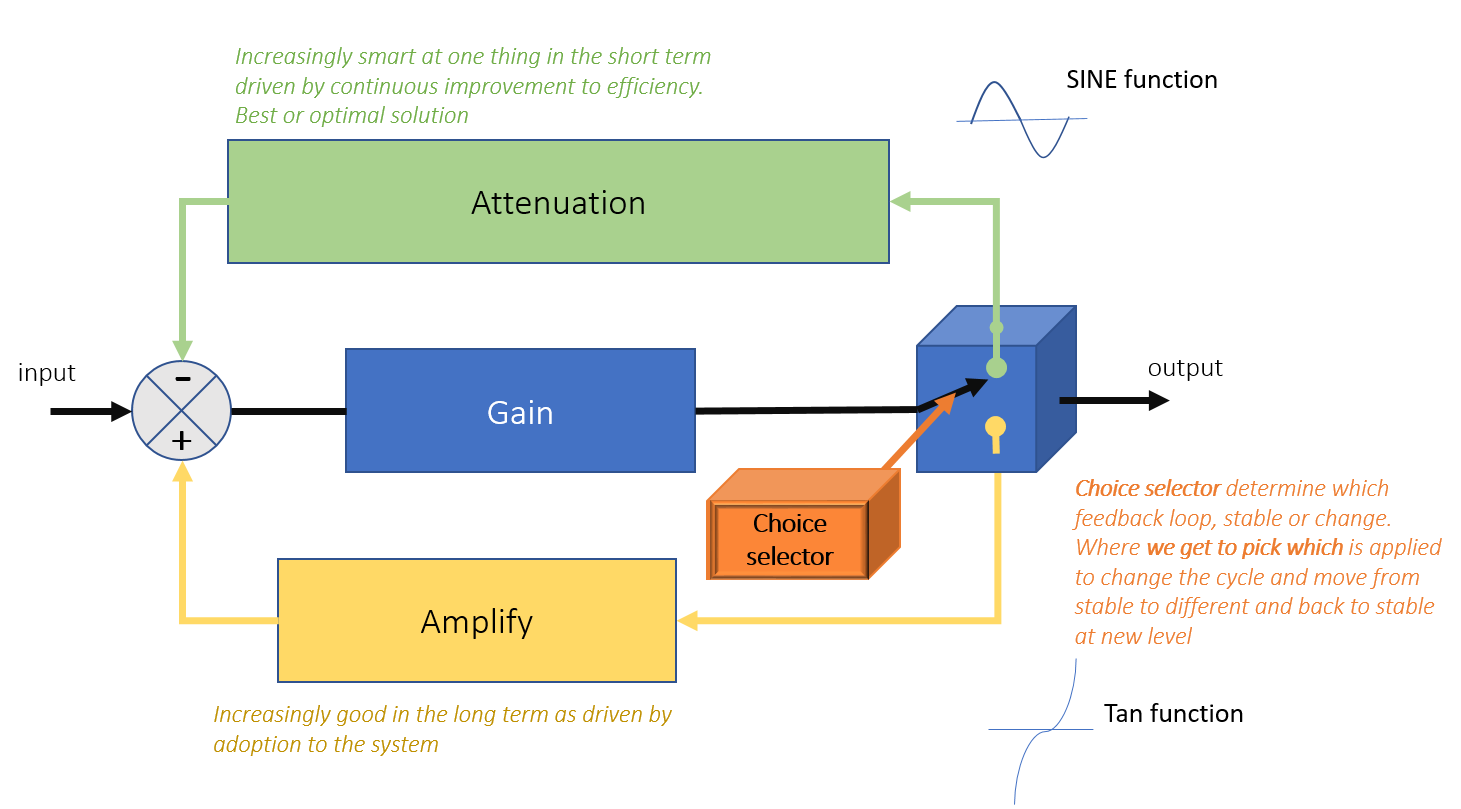 Increasingly smart at one thing in the short term driven by continuous improvement to efficiency. Best or optimal solution

SINE function

Attenuation

input

-

+

Gain

output

Choice selector

Choice selector determine which feedback loop, stable or change. Where we get to pick which is applied to change the cycle and move from stable to different and back to stable at new level

Amplify

Increasingly good in the long term as driven by adoption to the system

Tan function